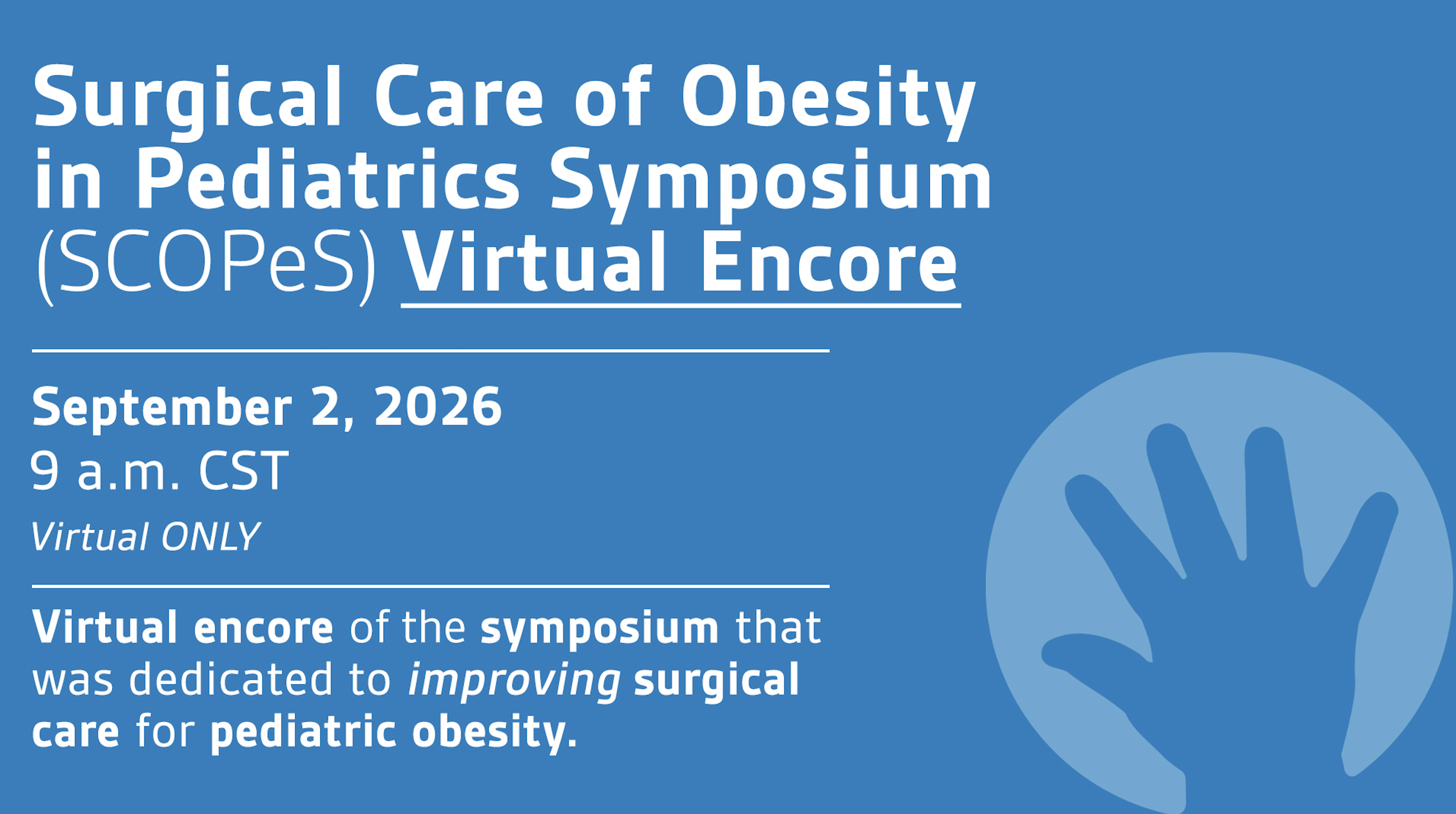 Surgical Care of Obesity in Pediatrics Symposium (SCOPeS) Virtual Encore

September 2, 2026
9 a.m. CST
Virtual ONLY

Virtual encore of the symposium that was dedicated to improving surgical care for pediatric obesity.